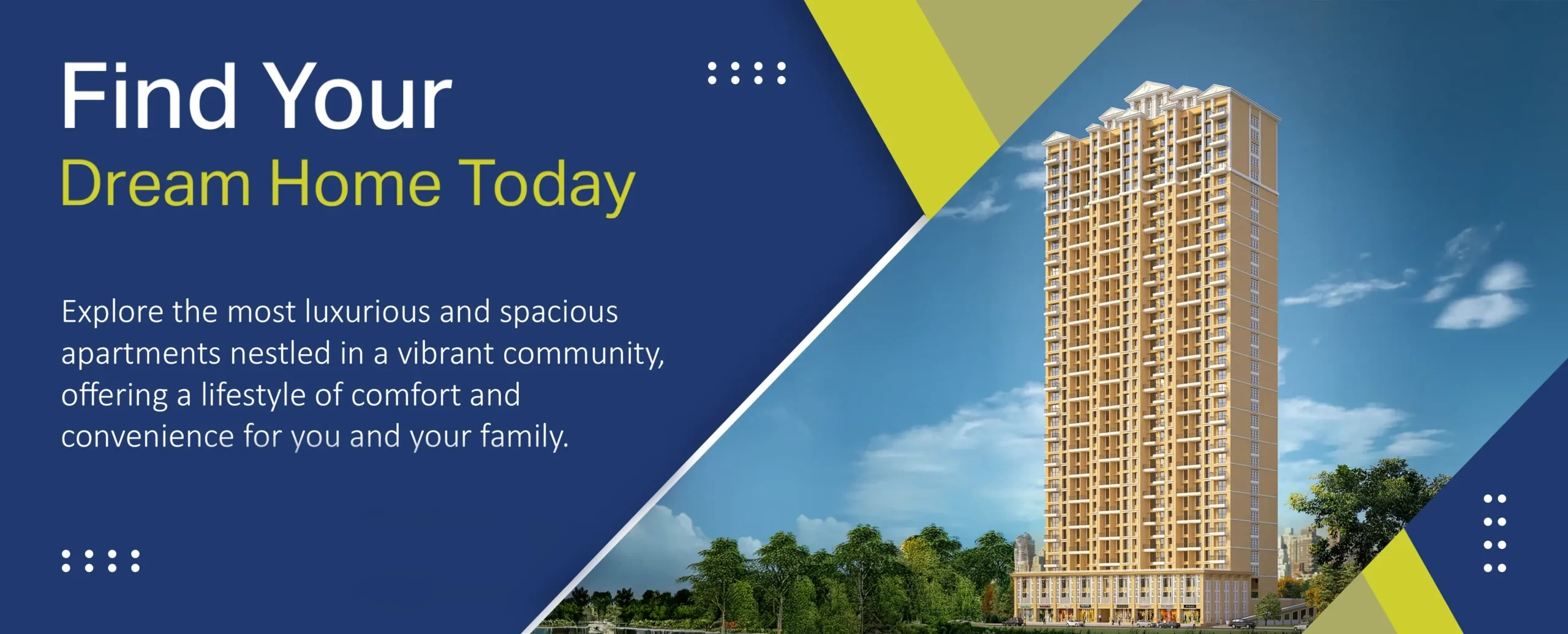 Find Your
Dream Home Today

Explore the most luxurious and spacious apartments nestled in a vibrant community, offering a lifestyle of comfort and convenience for you and your family.